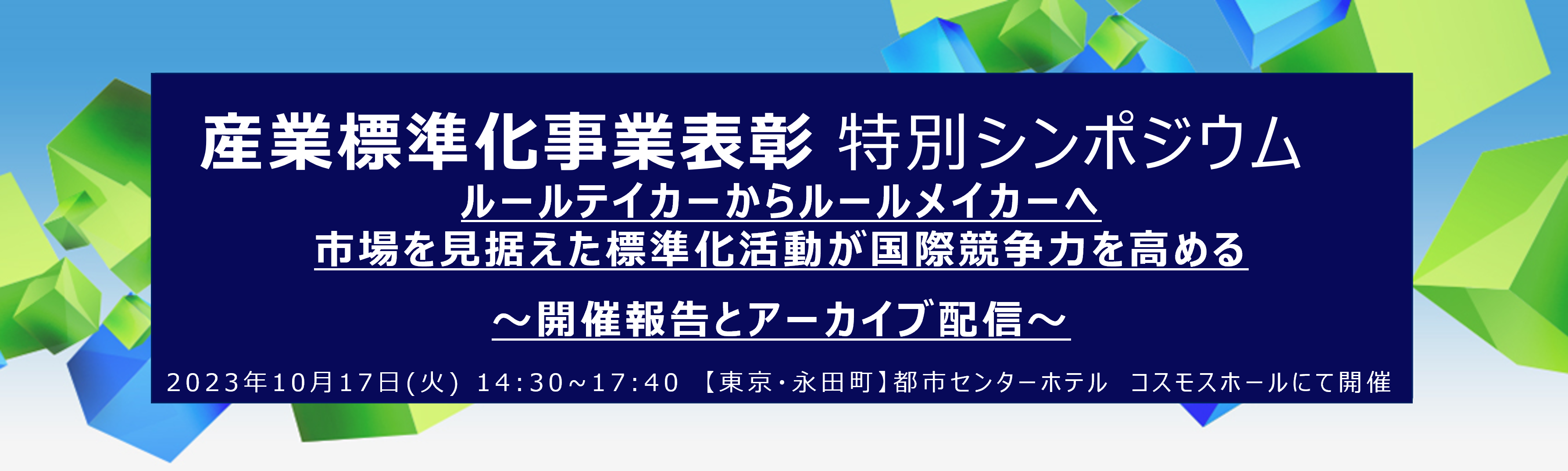 産業標準化事業表彰 特別シンポジウム

ルールテイカーからルールメイカーへ
市場を見据えた標準化活動が国際競争力を高める

～開催報告とアーカイブ配信～

2023年10月17日(火) 14:30~17:40 【東京・永田町】都市センターホテル コスモスホールにて開催